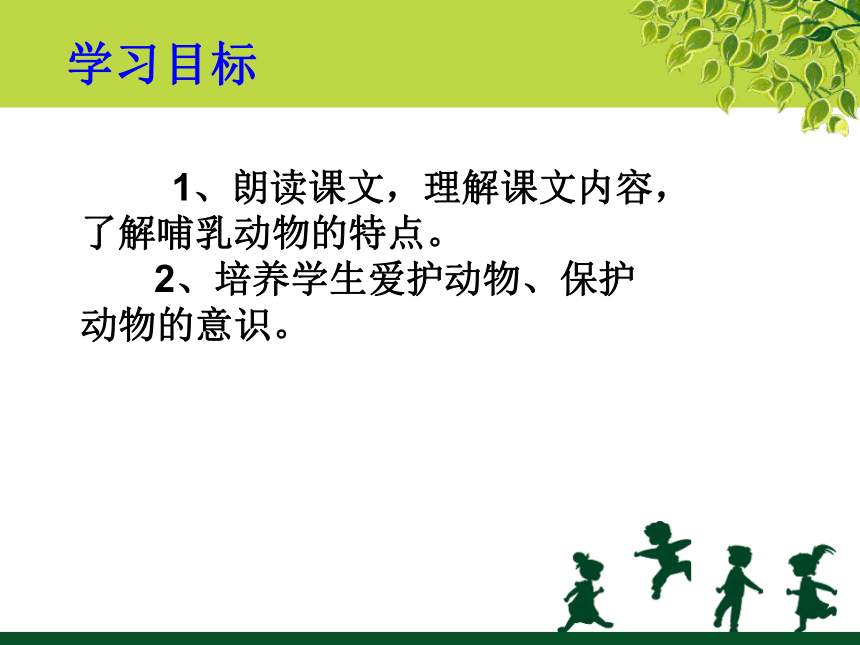 学习目标

1、朗读课文，理解课文内容，了解哺乳动物的特点。

2、培养学生爱护动物、保护动物的意识。